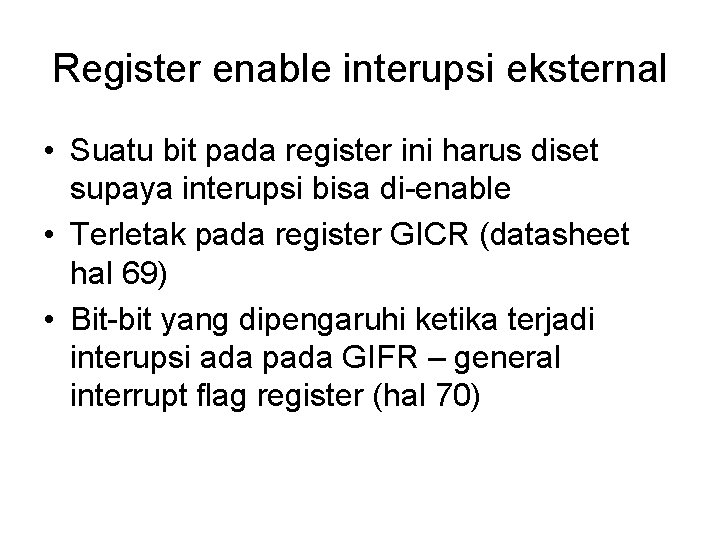 Register enable interupsi eksternal

• Suatu bit pada register ini harus diset supaya interupsi bisa di-enable
• Terletak pada register GICR (datasheet hal 69)
• Bit-bit yang dipengaruhi ketika terjadi interupsi ada pada GIFR – general interrupt flag register (hal 70)